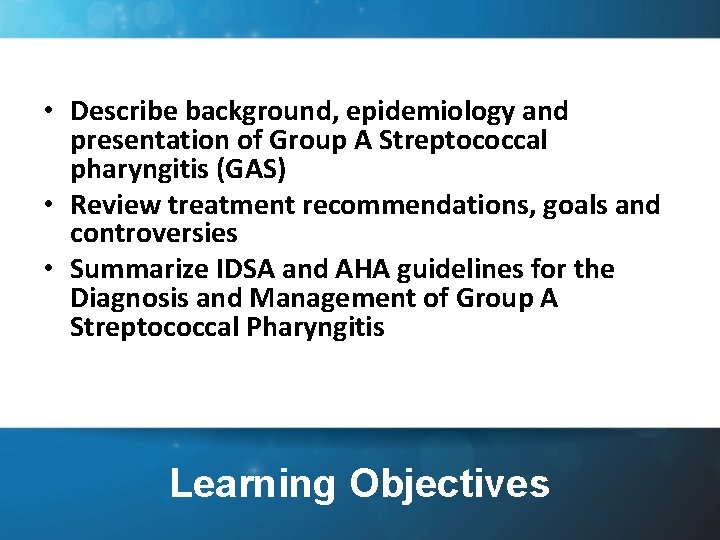 • Describe background, epidemiology and presentation of Group A Streptococcal pharyngitis (GAS)
• Review treatment recommendations, goals and controversies
• Summarize IDSA and AHA guidelines for the Diagnosis and Management of Group A Streptococcal Pharyngitis

Learning Objectives